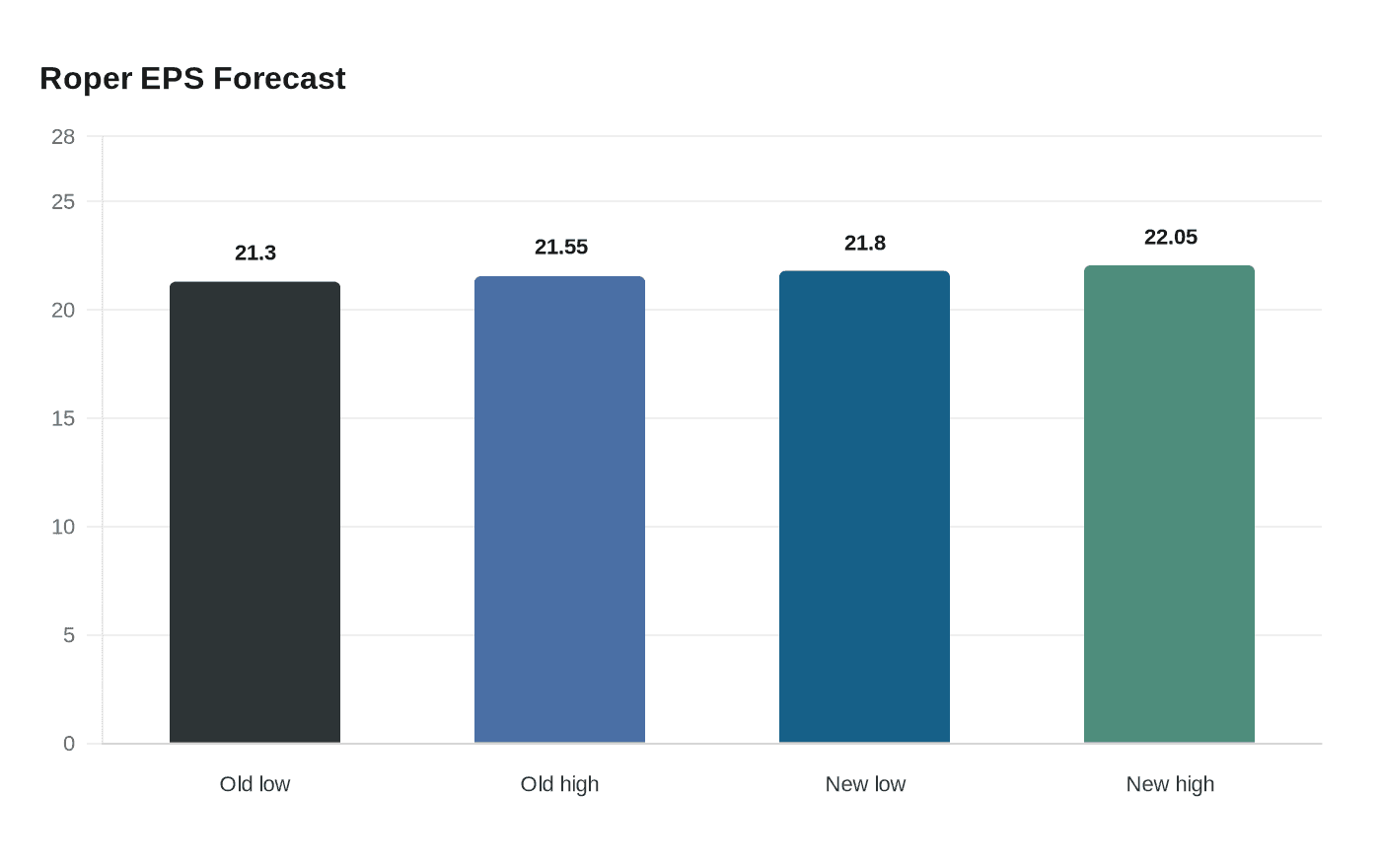 Roper EPS Forecast

28
25
20
15
10
5
0

21.3
21.55
21.8
22.05

Old low
Old high
New low
New high